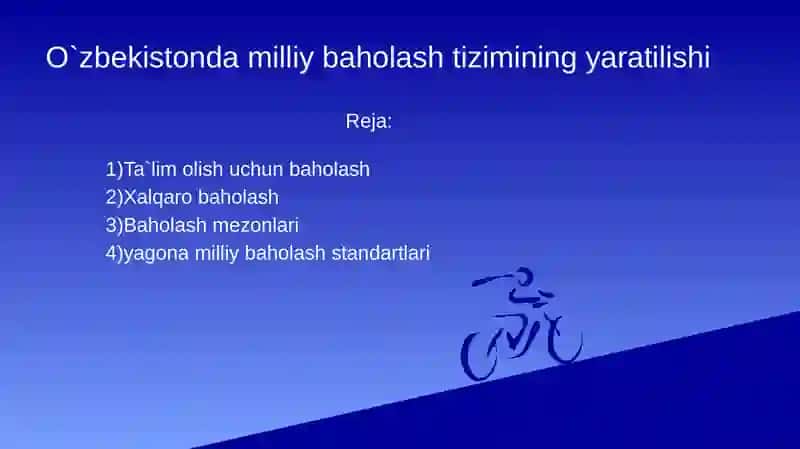 O`zbekistonda milliy baholash tizimining yaratilishi

Reja:

1)Ta`lim olish uchun baholash
2)Xalqaro baholash
3)Baholash mezonlari
4)yagona milliy baholash standartlari